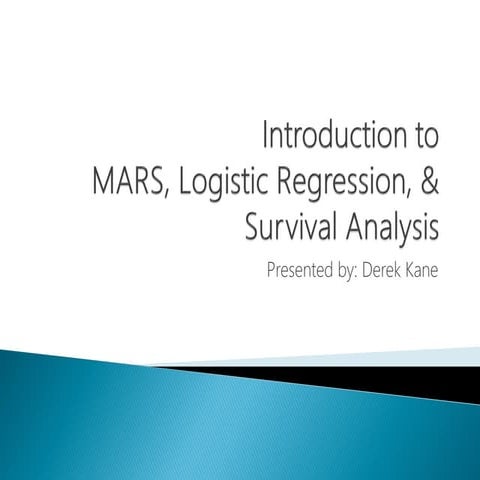 Introduction to
MARS, Logistic Regression, &
Survival Analysis

Presented by: Derek Kane